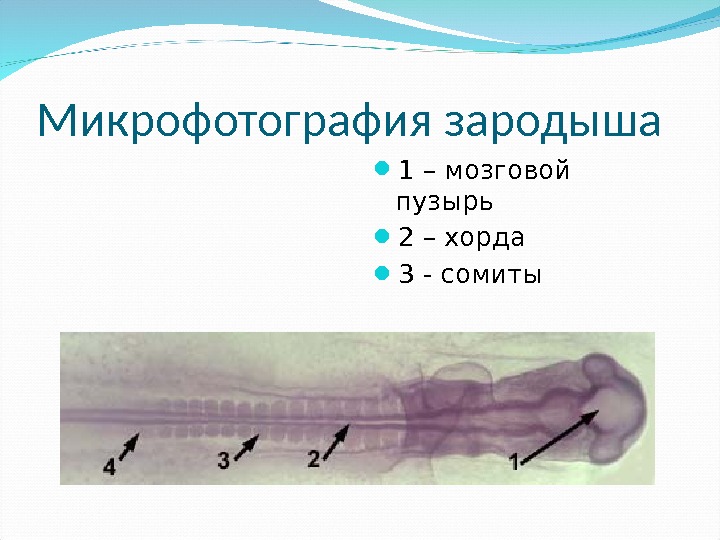 Микрофотография зародыша

1 – мозговой пузырь

2 – хорда

3 - сомиты

4

3

2

1